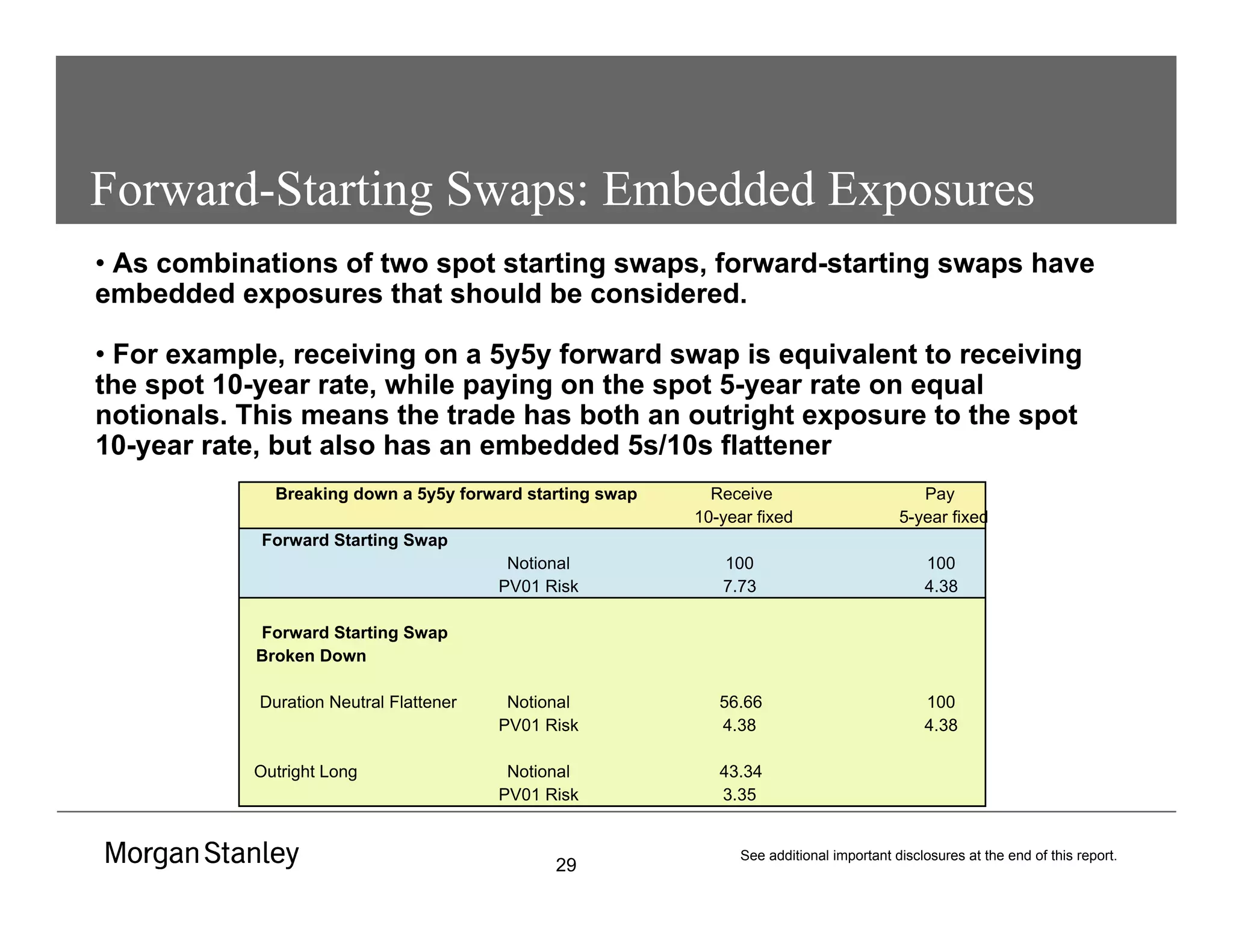 Forward-Starting Swaps: Embedded Exposures

• As combinations of two spot starting swaps, forward-starting swaps have embedded exposures that should be considered.

• For example, receiving on a 5y5y forward swap is equivalent to receiving the spot 10-year rate, while paying on the spot 5-year rate on equal notionals. This means the trade has both an outright exposure to the spot 10-year rate, but also has an embedded 5s/10s flattener

| Breaking down a 5y5y forward starting swap | | Receive 10-year fixed | Pay 5-year fixed |
|---|---|---|---|
| Forward Starting Swap | | | |
| | Notional | 100 | 100 |
| | PV01 Risk | 7.73 | 4.38 |
| Forward Starting Swap Broken Down | | | |
| Duration Neutral Flattener | Notional | 56.66 | 100 |
| | PV01 Risk | 4.38 | 4.38 |
| Outright Long | Notional | 43.34 | |
| | PV01 Risk | 3.35 | |

Morgan Stanley

29

See additional important disclosures at the end of this report.